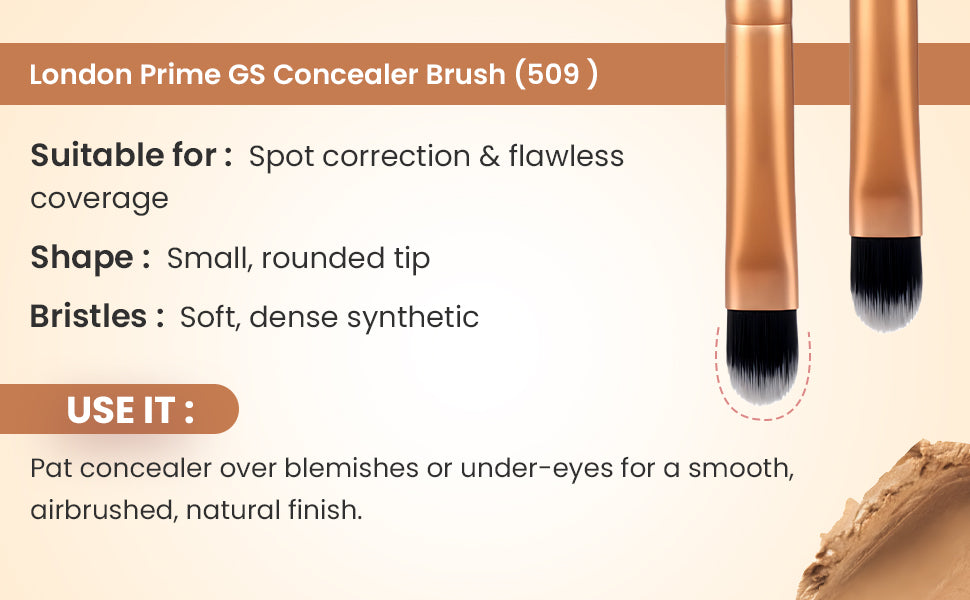 London Prime GS Concealer Brush (509 )

Suitable for : Spot correction & flawless coverage

Shape : Small, rounded tip

Bristles : Soft, dense synthetic

USE IT :

Pat concealer over blemishes or under-eyes for a smooth, airbrushed, natural finish.